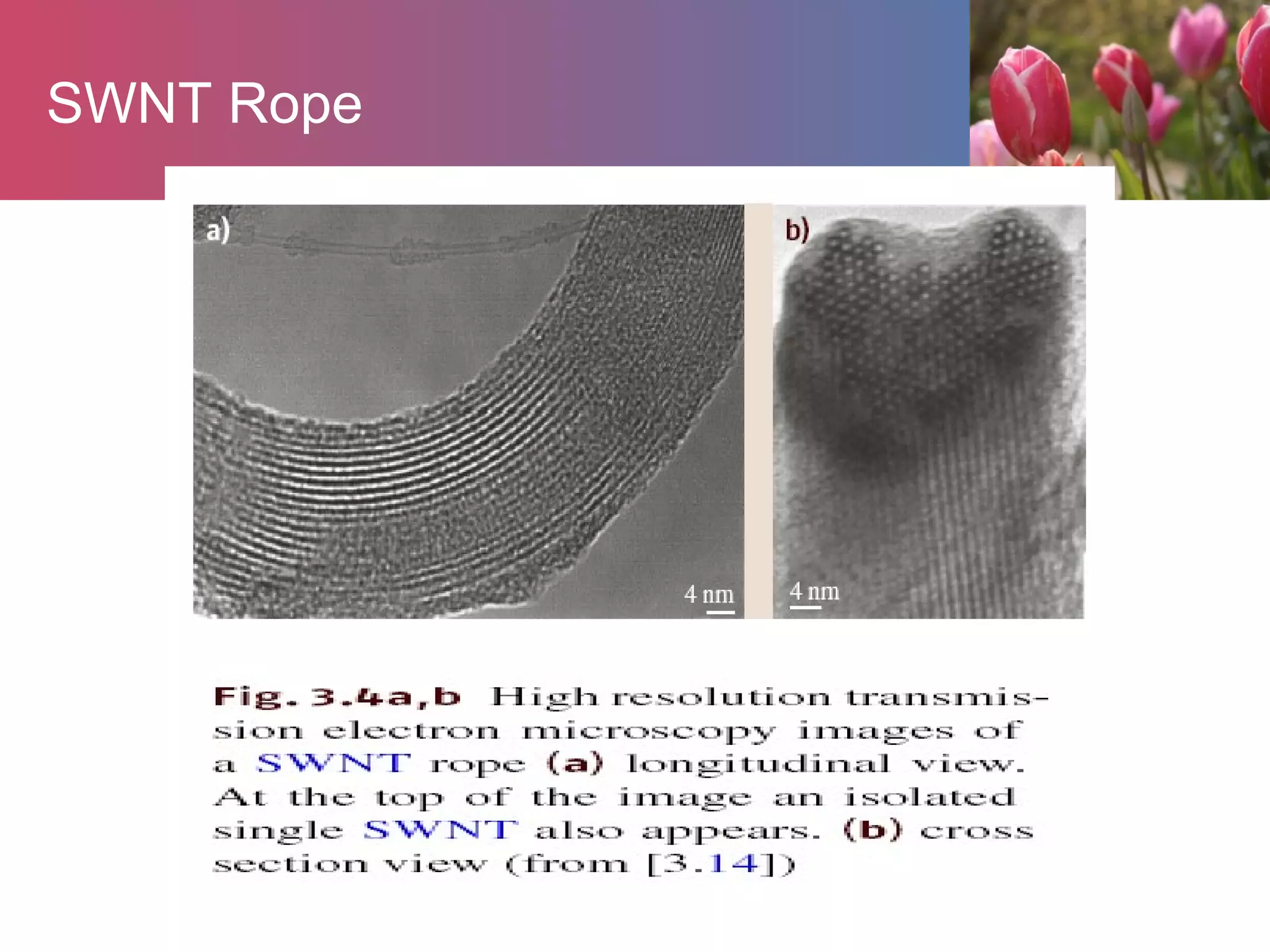 SWNT Rope

a)

4 nm

b)

4 nm

Fig. 3.4a,b High resolution transmission electron microscopy images of a SWNT rope (a) longitudinal view. At the top of the image an isolated single SWNT also appears. (b) cross section view (from [3.14])